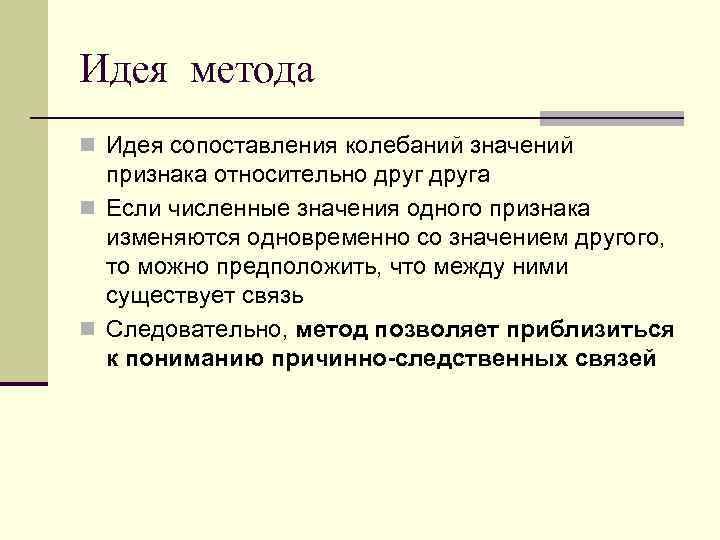 Идея метода

Идея сопоставления колебаний значений признака относительно друг друга

Если численные значения одного признака изменяются одновременно со значением другого, то можно предположить, что между ними существует связь

Следовательно, метод позволяет приблизиться к пониманию причинно-следственных связей